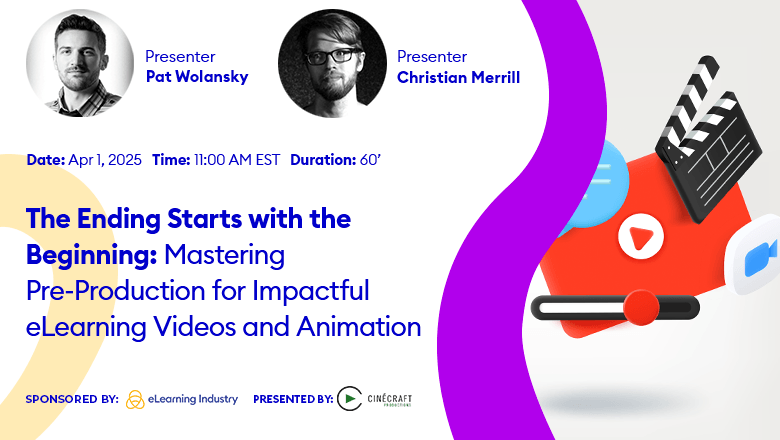 Presenter
Pat Wolansky

Presenter
Christian Merrill

Date: Apr 1, 2025 Time: 11:00 AM EST Duration: 60'

The Ending Starts with the Beginning: Mastering Pre-Production for Impactful eLearning Videos and Animation

SPONSORED BY: eLearning Industry PRESENTED BY: CINÉCRAFT PRODUCTIONS